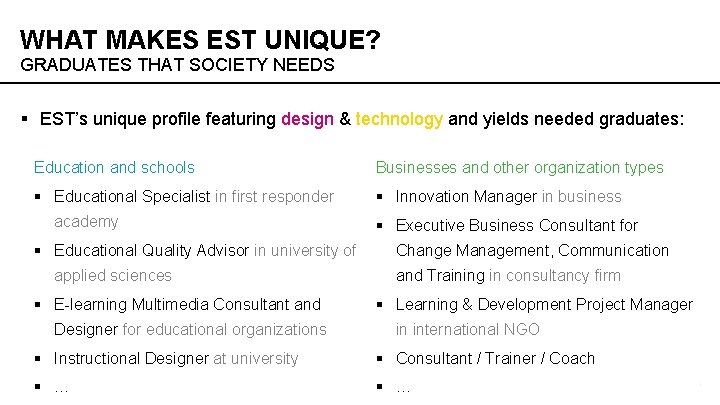 WHAT MAKES EST UNIQUE?
GRADUATES THAT SOCIETY NEEDS

▪ EST's unique profile featuring design & technology and yields needed graduates:

Education and schools

▪ Educational Specialist in first responder academy
▪ Educational Quality Advisor in university of applied sciences
▪ E-learning Multimedia Consultant and Designer for educational organizations
▪ Instructional Designer at university
▪ …

Businesses and other organization types

▪ Innovation Manager in business
▪ Executive Business Consultant for Change Management, Communication and Training in consultancy firm
▪ Learning & Development Project Manager in international NGO
▪ Consultant / Trainer / Coach
▪ …